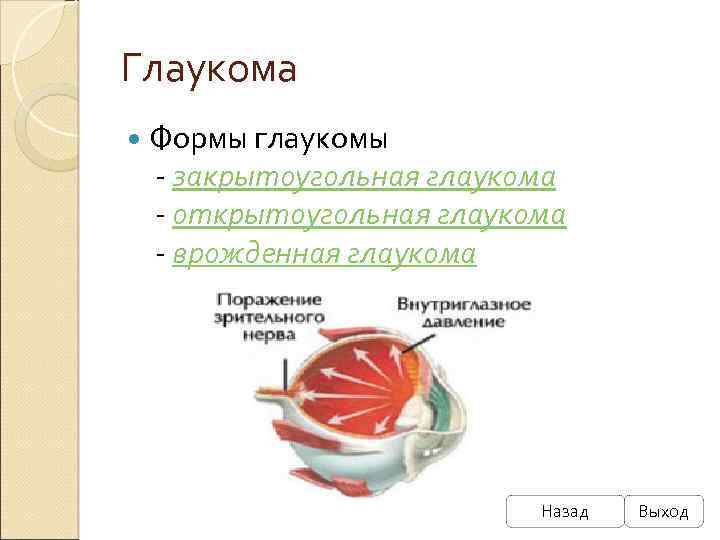 Глаукома

Формы глаукомы
- закрытоугольная глаукома
- открытоугольная глаукома
- врожденная глаукома

Поражение зрительного нерва

Внутриглазное давление

Назад

Выход